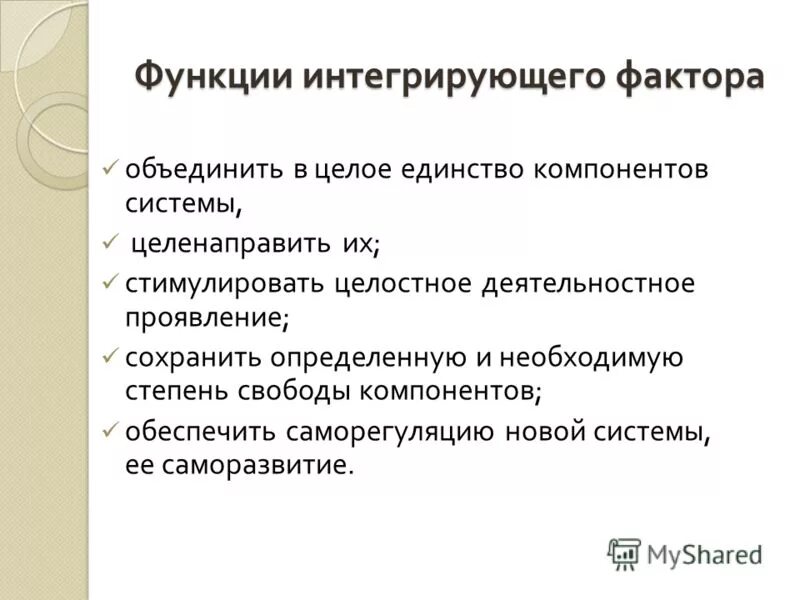 Функции интегрирующего фактора

✓ объединить в целое единство компонентов системы,
✓ целенаправить их;
✓ стимулировать целостное деятельностное проявление;
✓ сохранить определенную и необходимую степень свободы компонентов;
✓ обеспечить саморегуляцию новой системы, ее саморазвитие.

MyShared